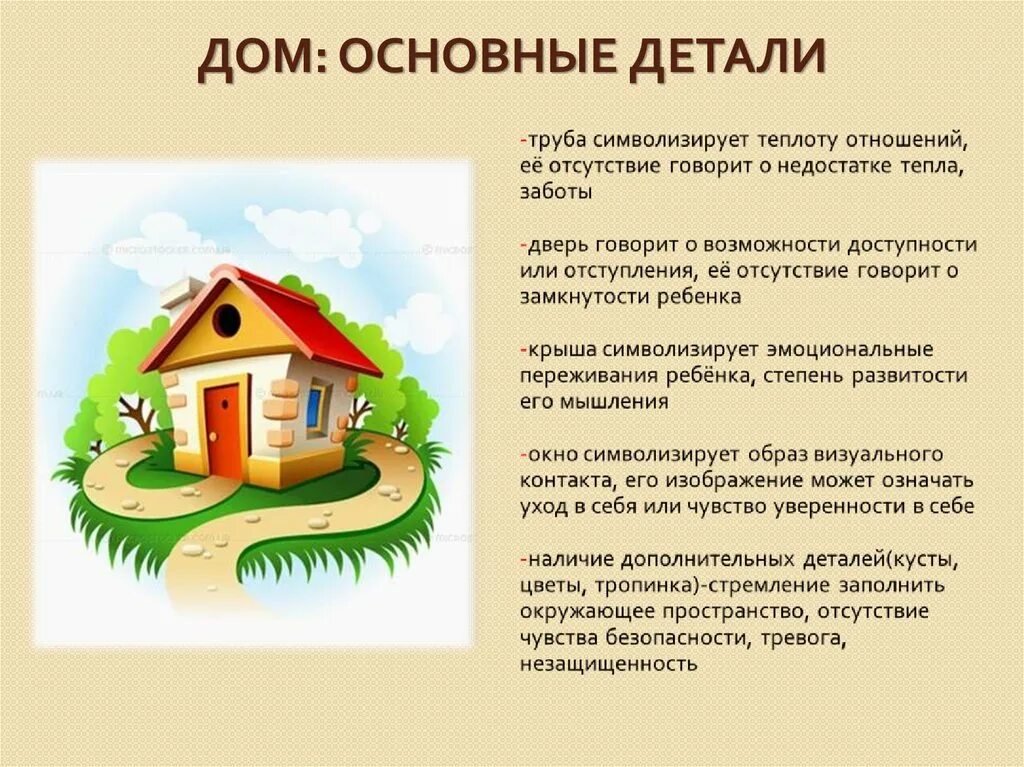 ДОМ: ОСНОВНЫЕ ДЕТАЛИ

-труба символизирует теплоту отношений, её отсутствие говорит о недостатке тепла, заботы

-дверь говорит о возможности доступности или отступления, её отсутствие говорит о замкнутости ребенка

-крыша символизирует эмоциональные переживания ребёнка, степень развитости его мышления

-окно символизирует образ визуального контакта, его изображение может означать уход в себя или чувство уверенности в себе

-наличие дополнительных деталей(кусты, цветы, тропинка)-стремление заполнить окружающее пространство, отсутствие чувства безопасности, тревога, незащищенность